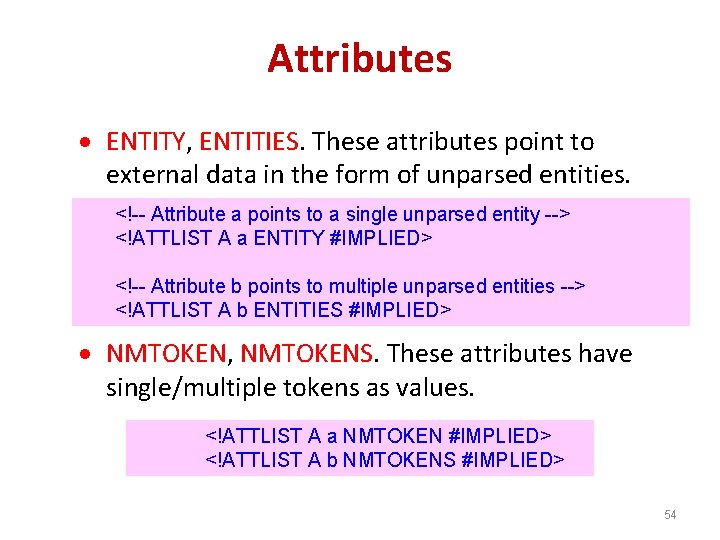 Attributes

• ENTITY, ENTITIES. These attributes point to external data in the form of unparsed entities.

<!-- Attribute a points to a single unparsed entity -->
<!ATTLIST A a ENTITY #IMPLIED>

<!-- Attribute b points to multiple unparsed entities -->
<!ATTLIST A b ENTITIES #IMPLIED>

• NMTOKEN, NMTOKENS. These attributes have single/multiple tokens as values.

<!ATTLIST A a NMTOKEN #IMPLIED>
<!ATTLIST A b NMTOKENS #IMPLIED>

54